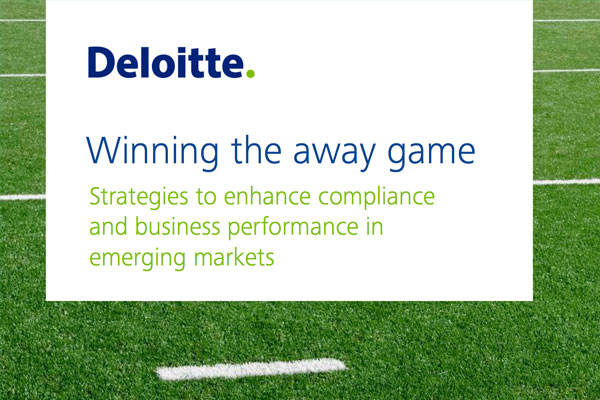 Deloitte.

Winning the away game

Strategies to enhance compliance and business performance in emerging markets